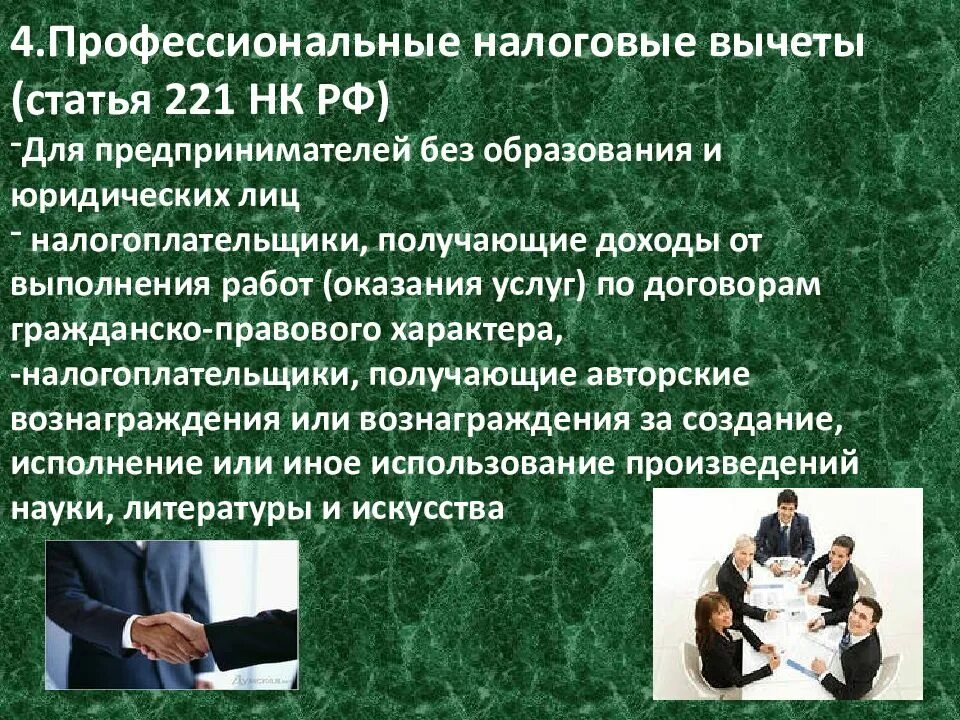 4.Профессиональные налоговые вычеты (статья 221 НК РФ)

-Для предпринимателей без образования и юридических лиц

- налогоплательщики, получающие доходы от выполнения работ (оказания услуг) по договорам гражданско-правового характера,

-налогоплательщики, получающие авторские вознаграждения или вознаграждения за создание, исполнение или иное использование произведений науки, литературы и искусства